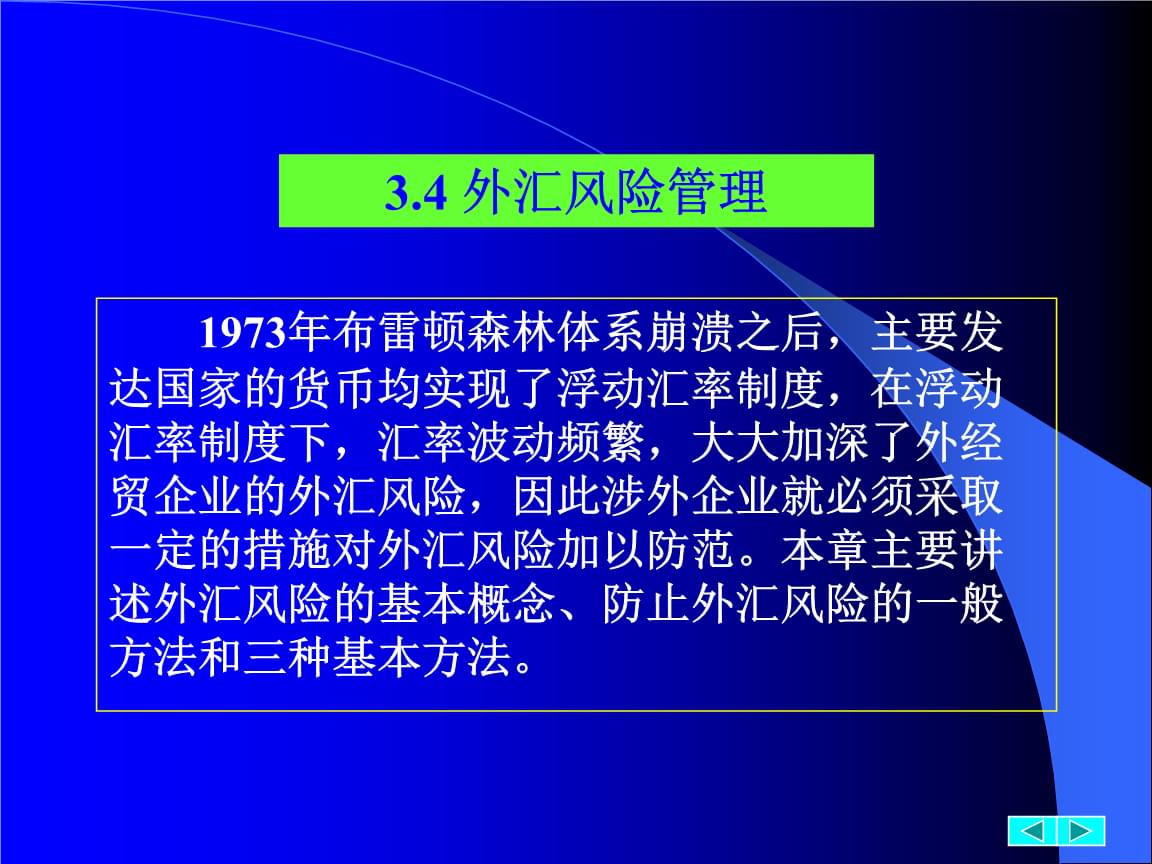 3.4 外汇风险管理

1973年布雷顿森林体系崩溃之后，主要发达国家的货币均实现了浮动汇率制度，在浮动汇率制度下，汇率波动频繁，大大加深了外经贸企业的外汇风险，因此涉外企业就必须采取一定的措施对外汇风险加以防范。本章主要讲述外汇风险的基本概念、防止外汇风险的一般方法和三种基本方法。